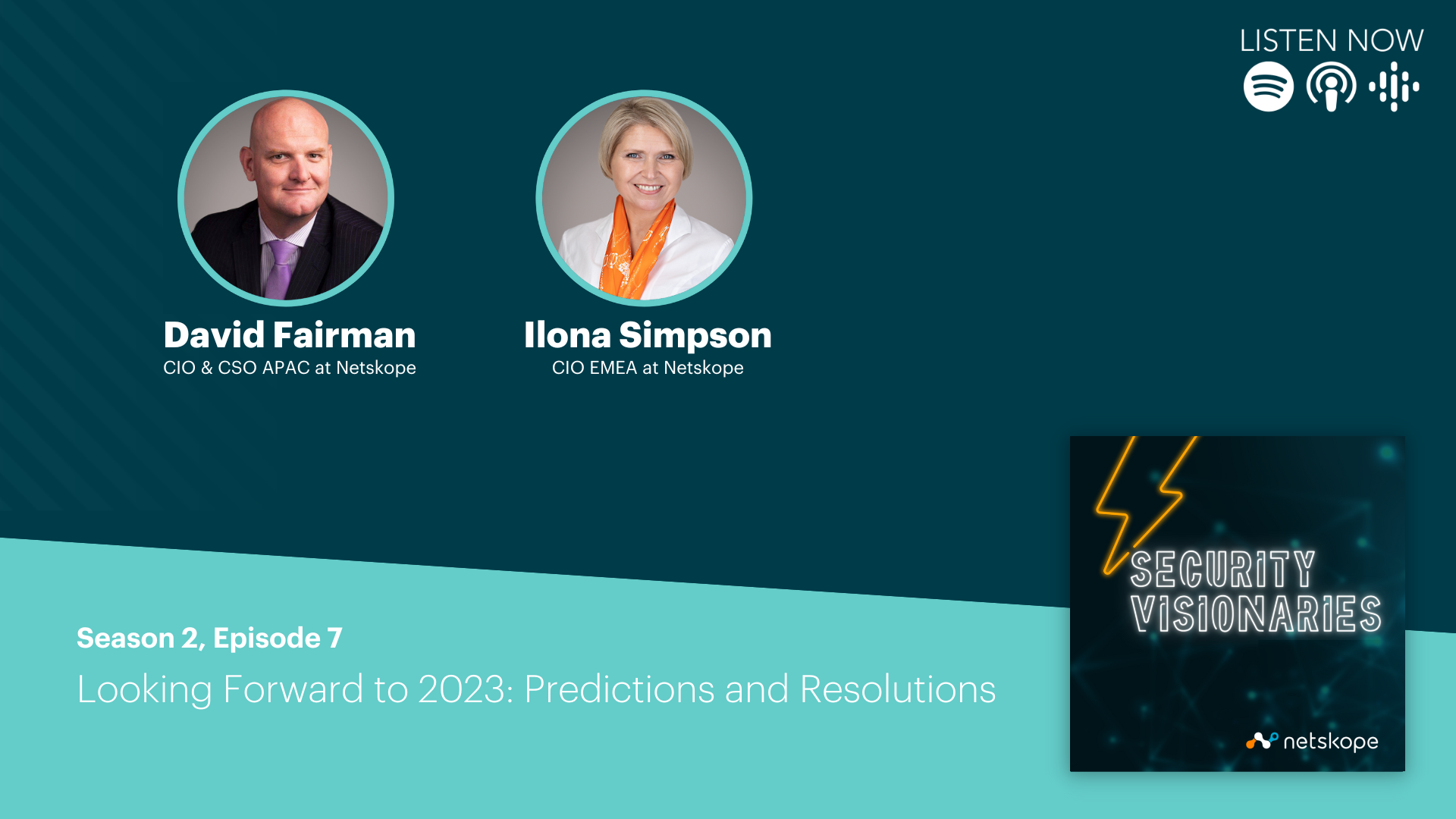 LISTEN NOW

David Fairman
CIO & CSO APAC at Netskope

Ilona Simpson
CIO EMEA at Netskope

Season 2, Episode 7
Looking Forward to 2023: Predictions and Resolutions

SECURITY VISIONARIES

netskope